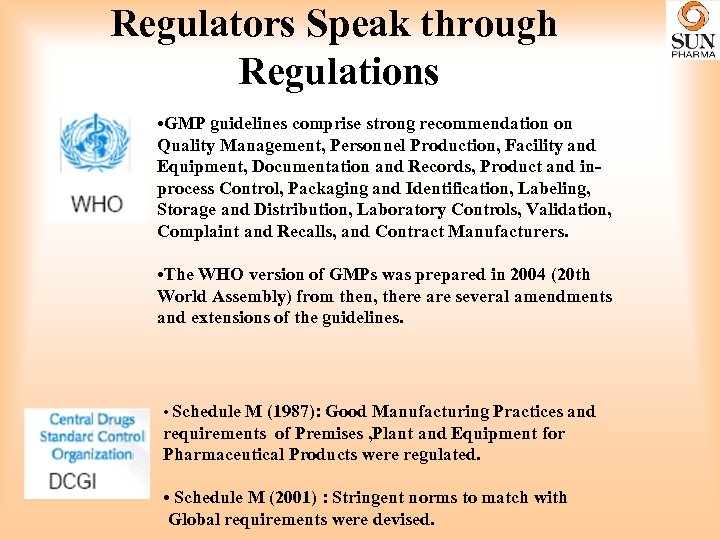 Regulators Speak through Regulations

SUN PHARMA

WHO

•GMP guidelines comprise strong recommendation on Quality Management, Personnel Production, Facility and Equipment, Documentation and Records, Product and in-process Control, Packaging and Identification, Labeling, Storage and Distribution, Laboratory Controls, Validation, Complaint and Recalls, and Contract Manufacturers.

•The WHO version of GMPs was prepared in 2004 (20th World Assembly) from then, there are several amendments and extensions of the guidelines.

Central Drugs Standard Control Organization

DCGI

• Schedule M (1987): Good Manufacturing Practices and requirements of Premises ,Plant and Equipment for Pharmaceutical Products were regulated.

• Schedule M (2001) : Stringent norms to match with Global requirements were devised.